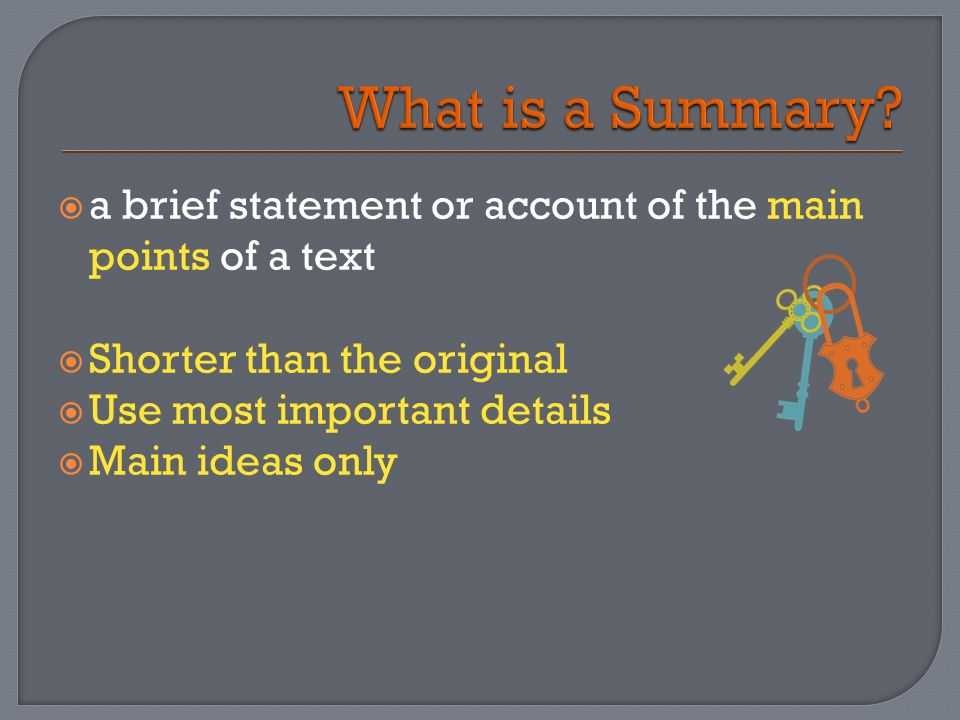 What is a Summary?

a brief statement or account of the main points of a text

Shorter than the original
Use most important details
Main ideas only